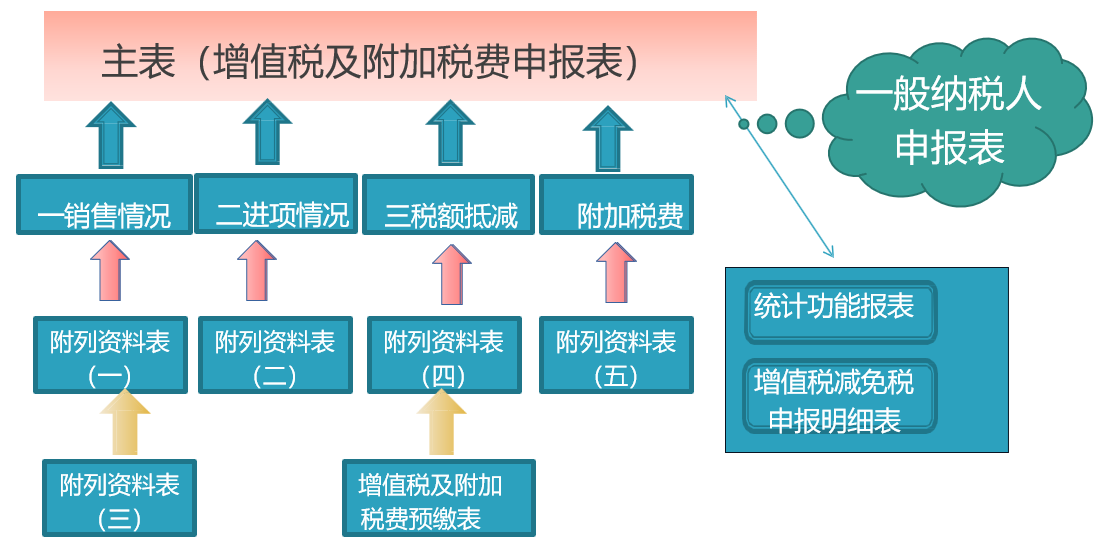 主表（增值税及附加税费申报表）

一般纳税人申报表

一销售情况

二进项情况

三税额抵减

附加税费

附列资料表（一）

附列资料表（二）

附列资料表（四）

附列资料表（五）

附列资料表（三）

增值税及附加税费预缴表

统计功能报表

增值税减免税申报明细表